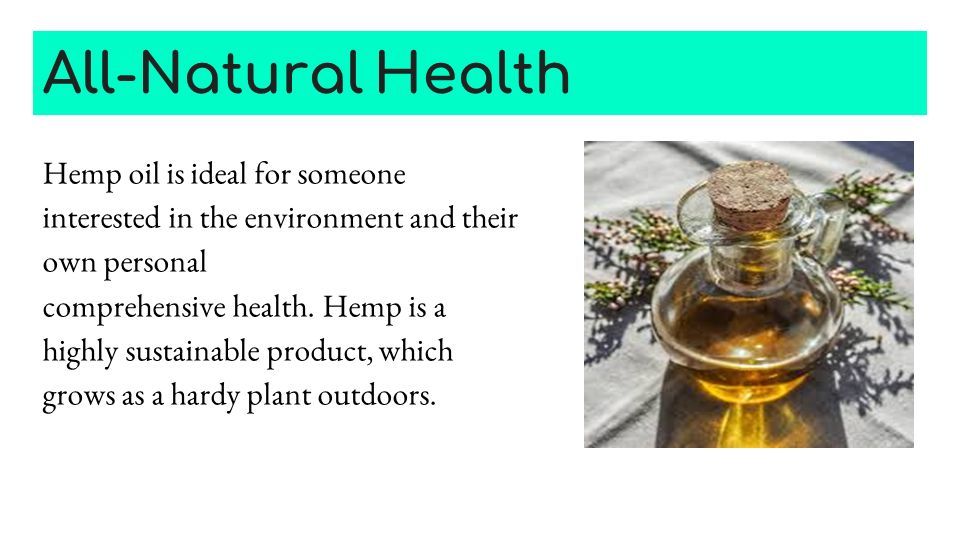 All-Natural Health

Hemp oil is ideal for someone interested in the environment and their own personal
comprehensive health. Hemp is a highly sustainable product, which grows as a hardy plant outdoors.